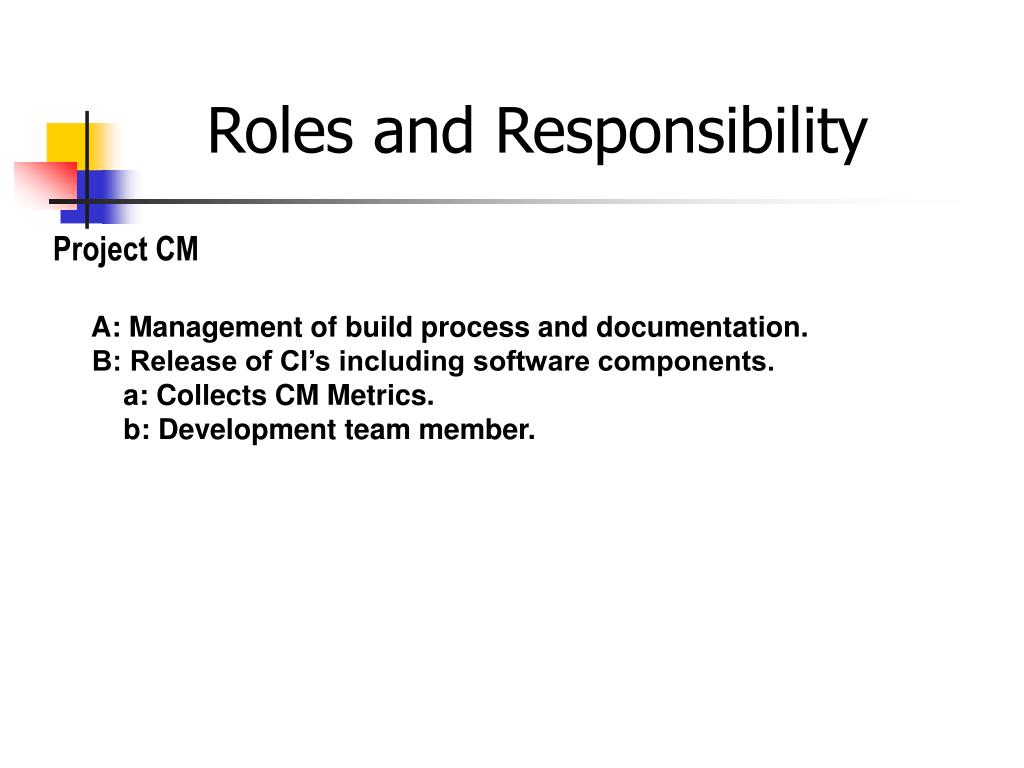 Roles and Responsibility

Project CM

A: Management of build process and documentation.
B: Release of CI’s including software components.
a: Collects CM Metrics.
b: Development team member.